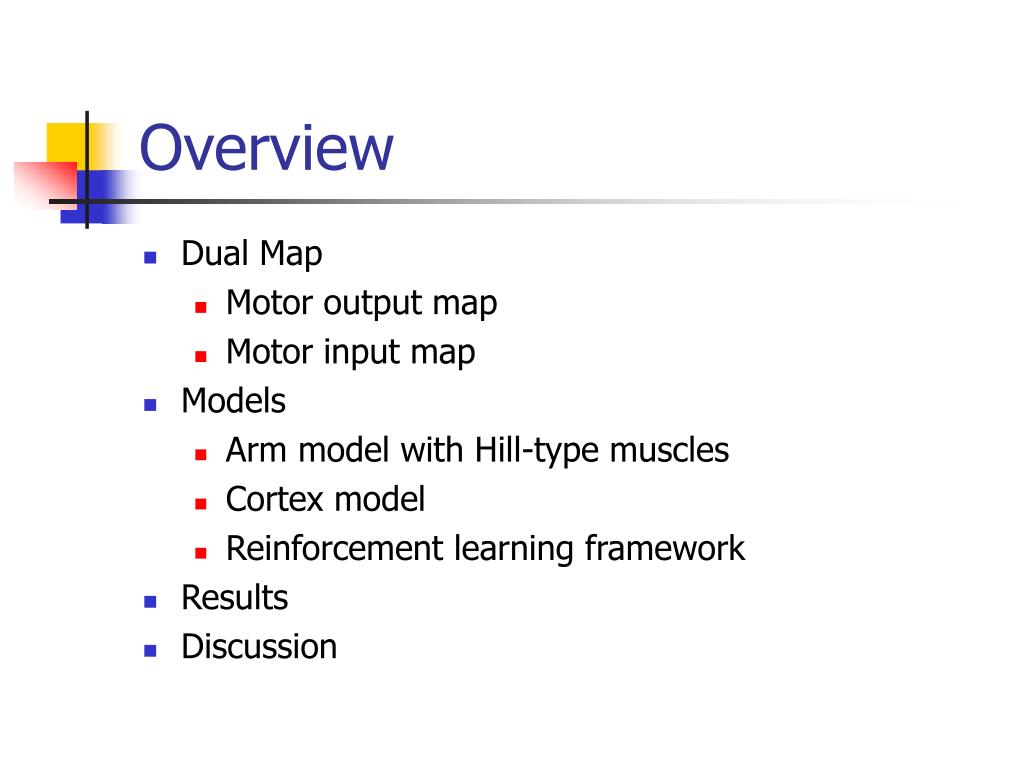 Overview

- Dual Map
  - Motor output map
  - Motor input map
- Models
  - Arm model with Hill-type muscles
  - Cortex model
  - Reinforcement learning framework
- Results
- Discussion